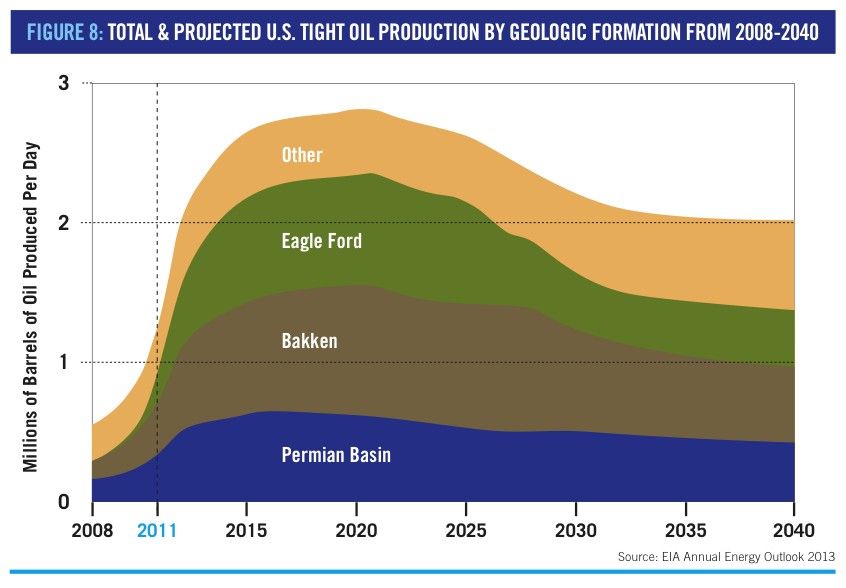 FIGURE 8: TOTAL & PROJECTED U.S. TIGHT OIL PRODUCTION BY GEOLOGIC FORMATION FROM 2008-2040

Millions of Barrels of Oil Produced Per Day

3
2
1
0

Other
Eagle Ford
Bakken
Permian Basin

2008
2011
2015
2020
2025
2030
2035
2040

Source: EIA Annual Energy Outlook 2013